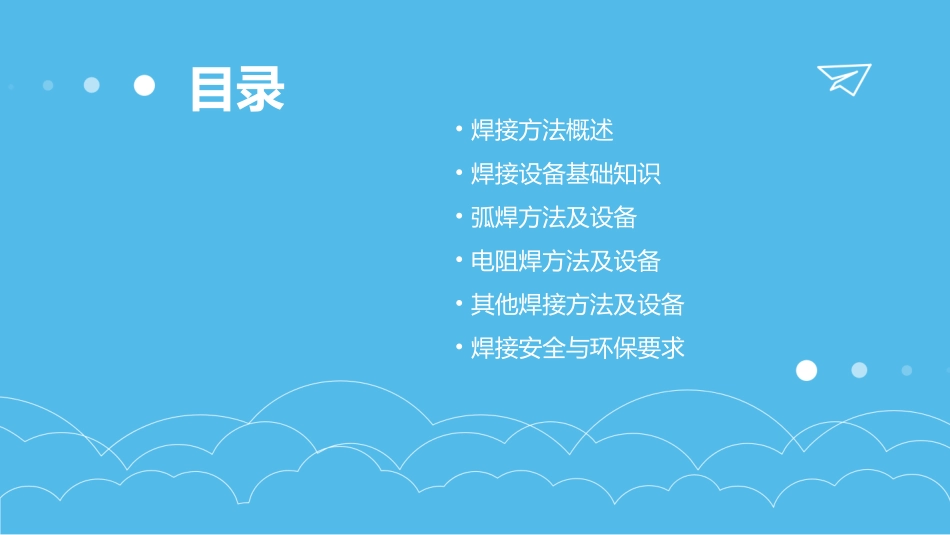 目录

• 焊接方法概述
• 焊接设备基础知识
• 弧焊方法及设备
• 电阻焊方法及设备
• 其他焊接方法及设备
• 焊接安全与环保要求